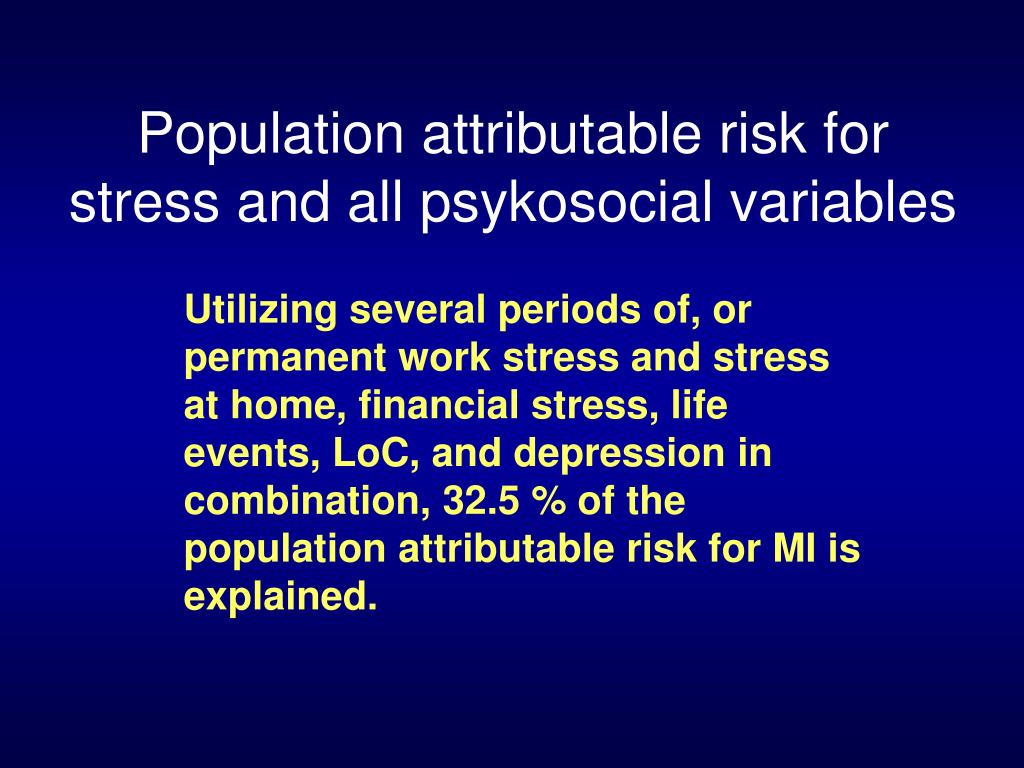 Population attributable risk for stress and all psykosocial variables

Utilizing several periods of, or permanent work stress and stress at home, financial stress, life events, LoC, and depression in combination, 32.5 % of the population attributable risk for MI is explained.